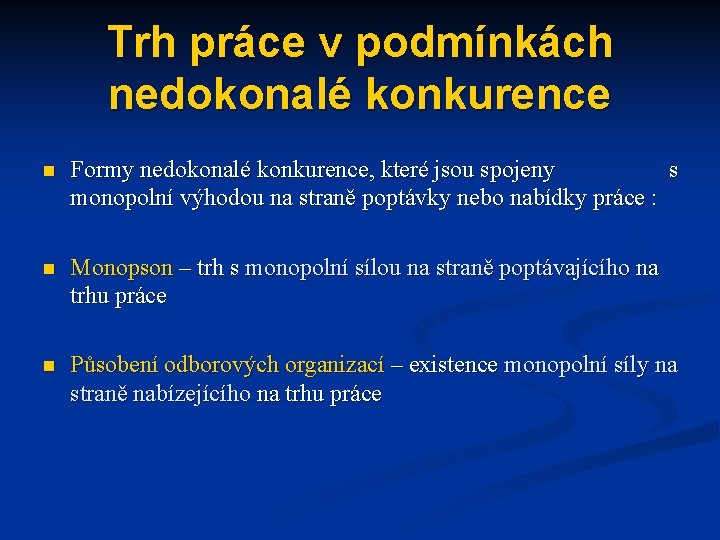 Trh práce v podmínkách nedokonalé konkurence

Formy nedokonalé konkurence, které jsou spojeny s monopolní výhodou na straně poptávky nebo nabídky práce :

Monopson – trh s monopolní sílou na straně poptávajícího na trhu práce

Působení odborových organizací – existence monopolní síly na straně nabízejícího na trhu práce